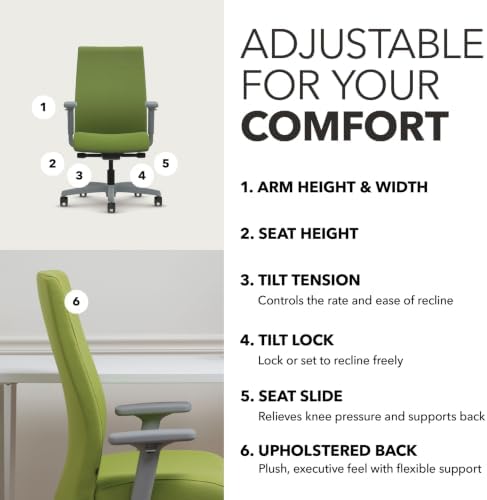 1

2

3

4

5

6

ADJUSTABLE FOR YOUR COMFORT

1. ARM HEIGHT & WIDTH

2. SEAT HEIGHT

3. TILT TENSION
Controls the rate and ease of recline

4. TILT LOCK
Lock or set to recline freely

5. SEAT SLIDE
Relieves knee pressure and supports back

6. UPHOLSTERED BACK
Plush, executive feel with flexible support